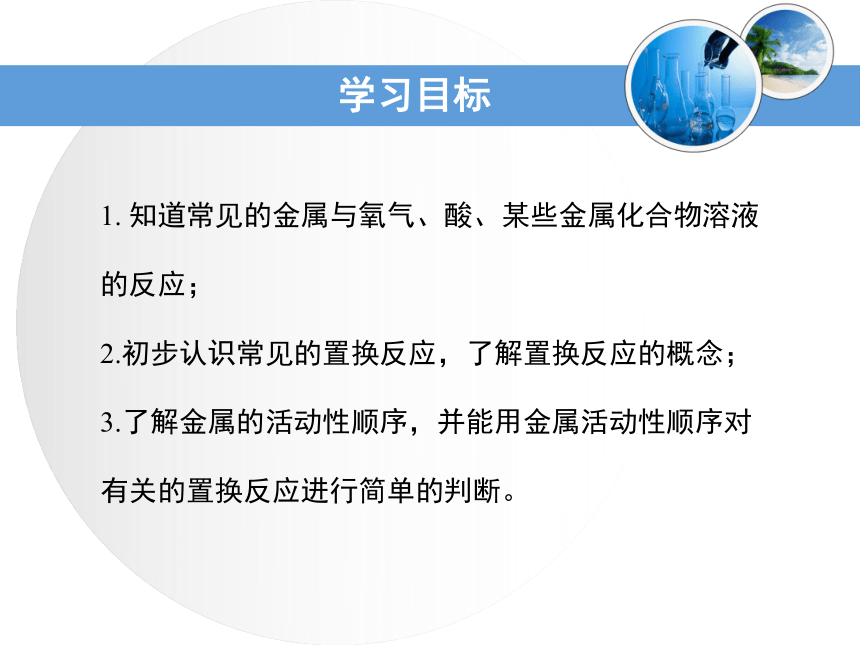 学习目标

1. 知道常见的金属与氧气、酸、某些金属化合物溶液的反应；

2.初步认识常见的置换反应，了解置换反应的概念；

3.了解金属的活动性顺序，并能用金属活动性顺序对有关的置换反应进行简单的判断。